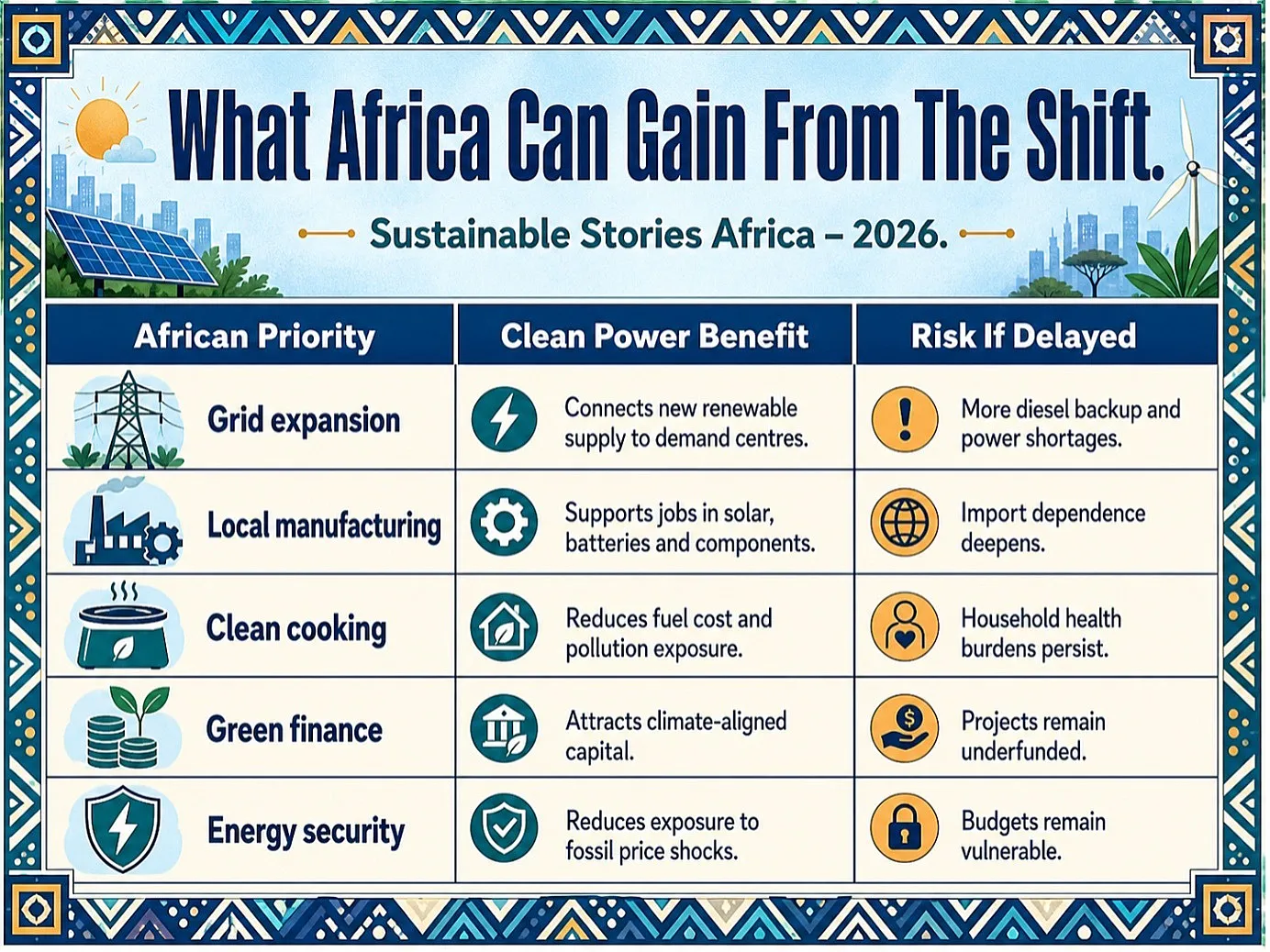 What Africa Can Gain From The Shift.

Sustainable Stories Africa – 2026.

| African Priority | Clean Power Benefit | Risk If Delayed |
|---|---|---|
| Grid expansion | Connects new renewable supply to demand centres. | More diesel backup and power shortages. |
| Local manufacturing | Supports jobs in solar, batteries and components. | Import dependence deepens. |
| Clean cooking | Reduces fuel cost and pollution exposure. | Household health burdens persist. |
| Green finance | Attracts climate-aligned capital. | Projects remain underfunded. |
| Energy security | Reduces exposure to fossil price shocks. | Budgets remain vulnerable. |